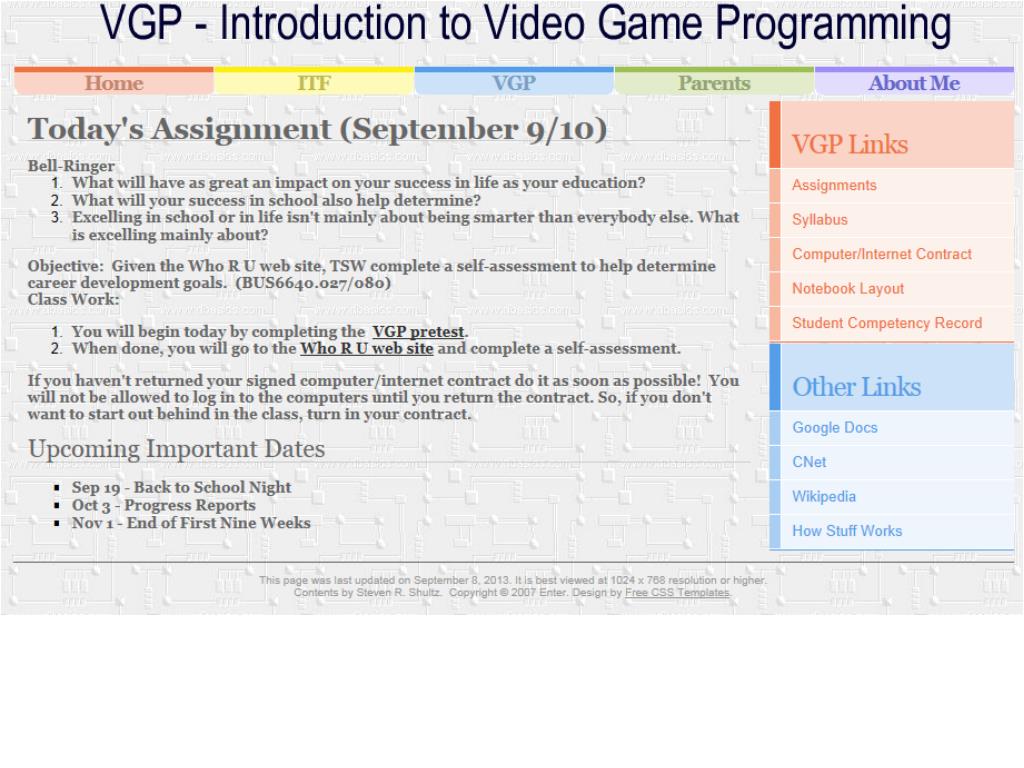 VGP - Introduction to Video Game Programming

Home ITF VGP Parents About Me

Today's Assignment (September 9/10)

Bell-Ringer
1. What will have as great an impact on your success in life as your education?
2. What will your success in school also help determine?
3. Excelling in school or in life isn't mainly about being smarter than everybody else. What is excelling mainly about?

Objective: Given the Who R U web site, TSW complete a self-assessment to help determine career development goals. (BUS6640.027/080)
Class Work:

1. You will begin today by completing the VGP pretest.
2. When done, you will go to the Who R U web site and complete a self-assessment.

If you haven't returned your signed computer/internet contract do it as soon as possible! You will not be allowed to log in to the computers until you return the contract. So, if you don't want to start out behind in the class, turn in your contract.

Upcoming Important Dates

- Sep 19 - Back to School Night
- Oct 3 - Progress Reports
- Nov 1 - End of First Nine Weeks

VGP Links
Assignments
Syllabus
Computer/Internet Contract
Notebook Layout
Student Competency Record

Other Links
Google Docs
CNet
Wikipedia
How Stuff Works

This page was last updated on September 8, 2013. It is best viewed at 1024 x 768 resolution or higher.
Contents by Steven R. Shultz. Copyright © 2007 Enter. Design by Free CSS Templates.